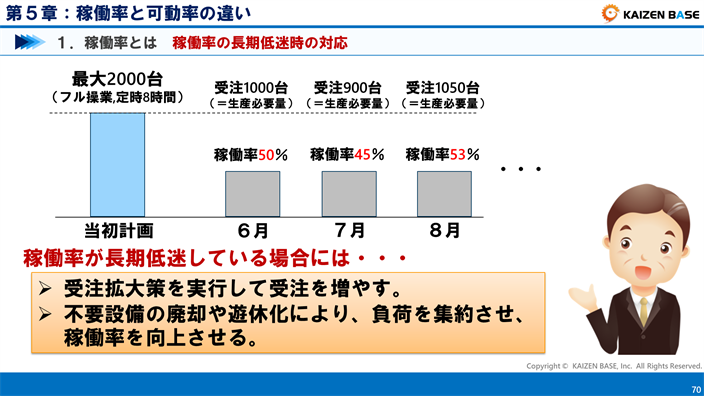 第５章：稼働率と可動率の違い

KAIZEN BASE

１．稼働率とは　稼働率の長期低迷時の対応

最大2000台
（フル操業,定時8時間）

受注1000台
（＝生産必要量）

受注900台
（＝生産必要量）

受注1050台
（＝生産必要量）

稼働率50％

稼働率45％

稼働率53％

・・・

当初計画

６月

７月

８月

稼働率が長期低迷している場合には・・・

➢ 受注拡大策を実行して受注を増やす。
➢ 不要設備の廃却や遊休化により、負荷を集約させ、稼働率を向上させる。

Copyright © KAIZEN BASE, Inc. All Rights Reserved.

70